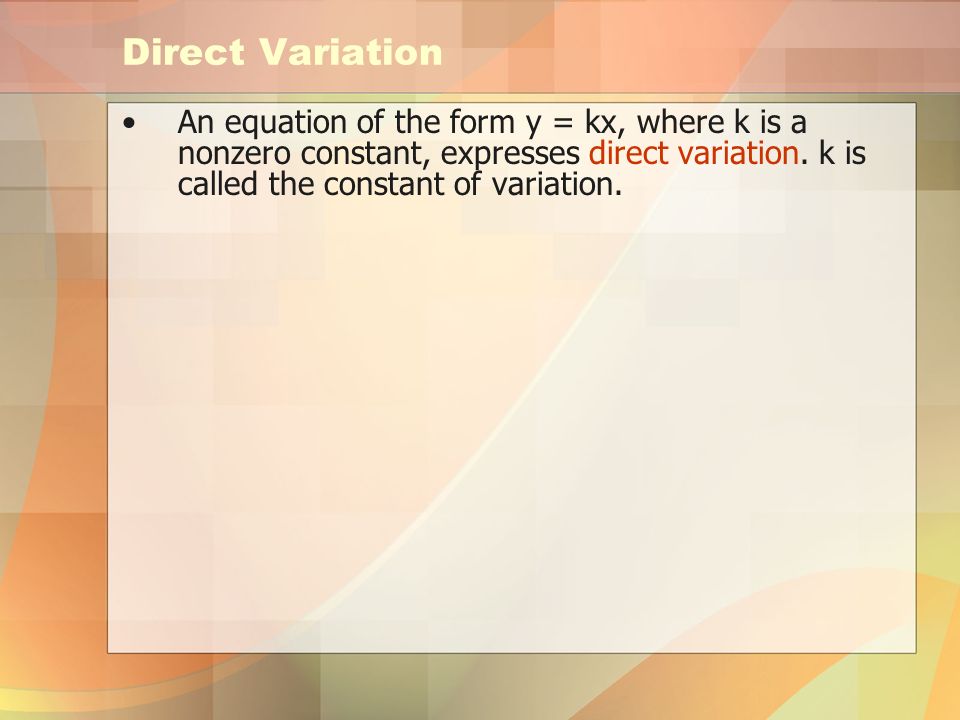 Direct Variation

• An equation of the form $y = kx$, where k is a nonzero constant, expresses direct variation. k is called the constant of variation.